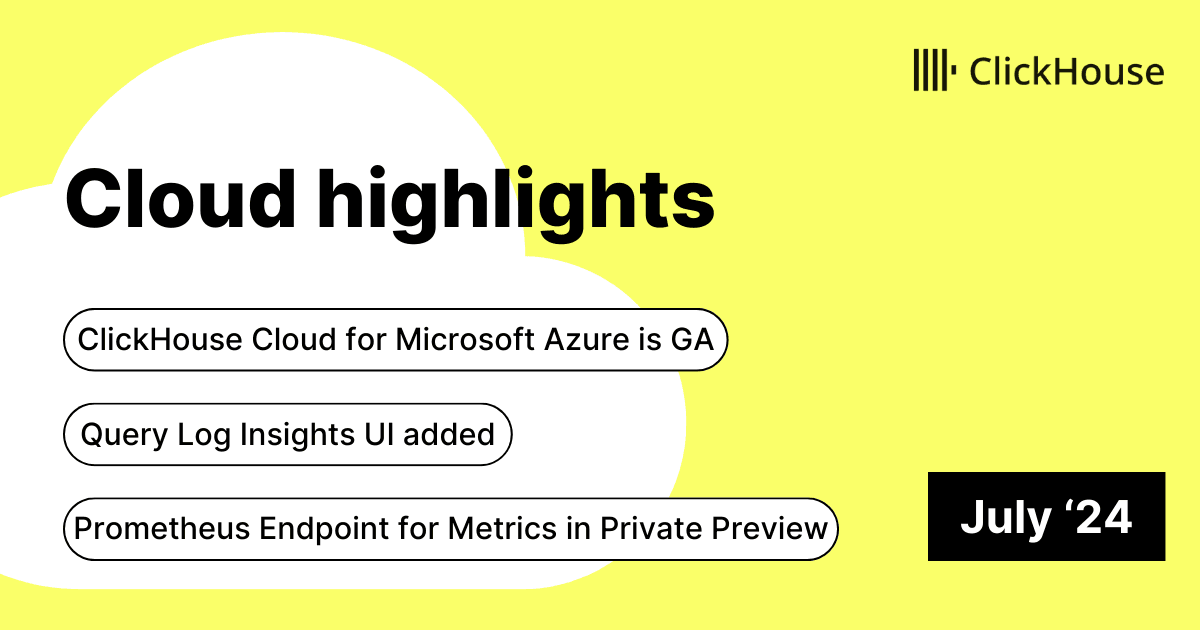 ClickHouse

Cloud highlights

ClickHouse Cloud for Microsoft Azure is GA

Query Log Insights UI added

Prometheus Endpoint for Metrics in Private Preview

July ‘24